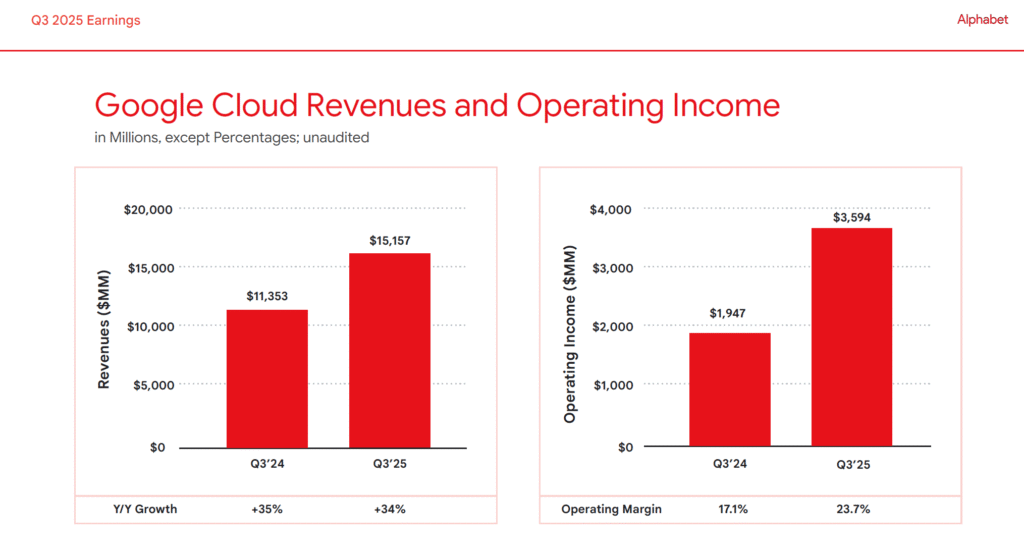 Q3 2025 Earnings

Alphabet

Google Cloud Revenues and Operating Income

in Millions, except Percentages; unaudited

Revenues ($MM)

$20,000
$15,000
$10,000
$5,000
$0

$11,353
$15,157

Q3'24
Q3'25

| Y/Y Growth | +35% | +34% |
|---|---|---|

Operating Income ($MM)

$4,000
$3,000
$2,000
$1,000
$0

$1,947
$3,594

Q3'24
Q3'25

| Operating Margin | 17.1% | 23.7% |
|---|---|---|